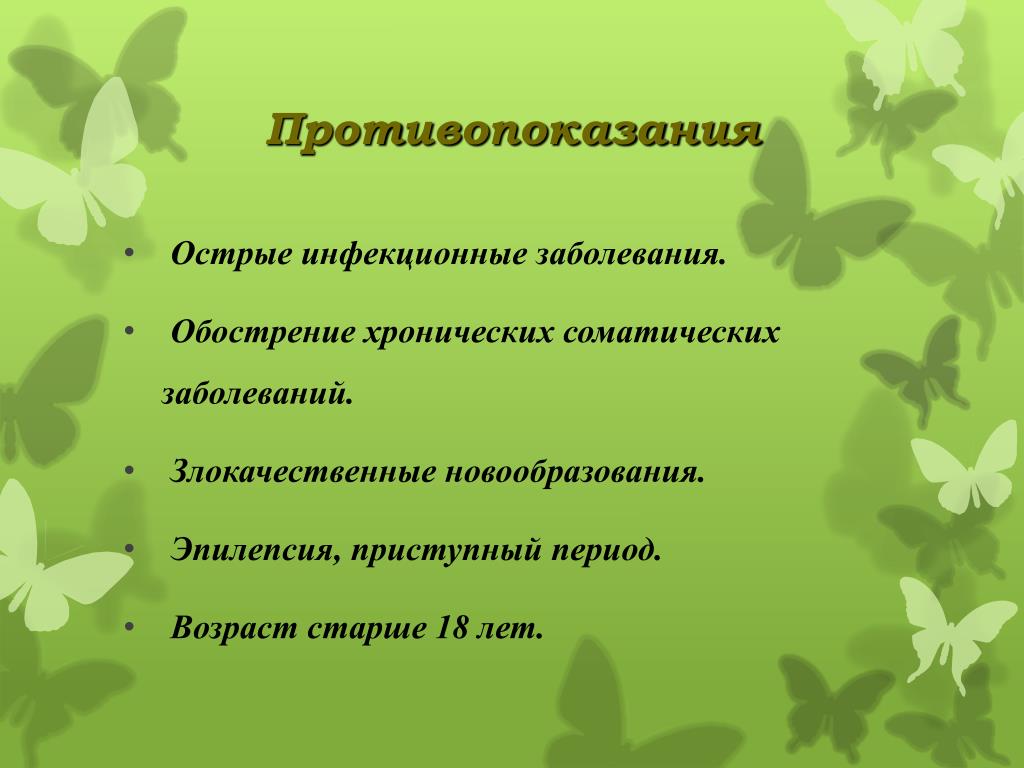 Противопоказания

• Острые инфекционные заболевания.

• Обострение хронических соматических заболеваний.

• Злокачественные новообразования.

• Эпилепсия, приступный период.

• Возраст старше 18 лет.